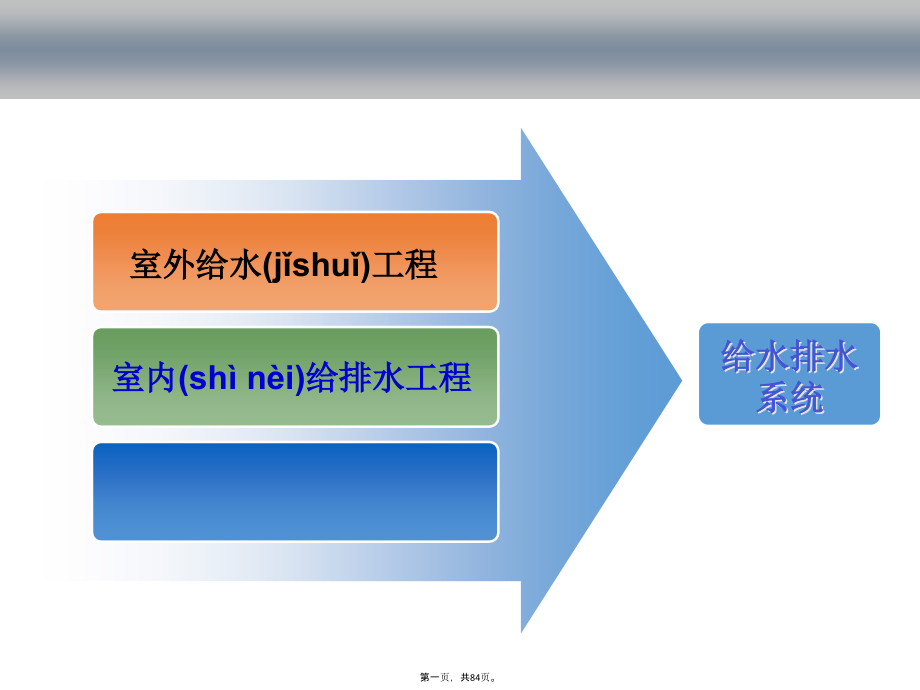 室外给水(jǐshuǐ)工程

室内(shì nèi)给排水工程

给水排水系统

第一页，共84页。